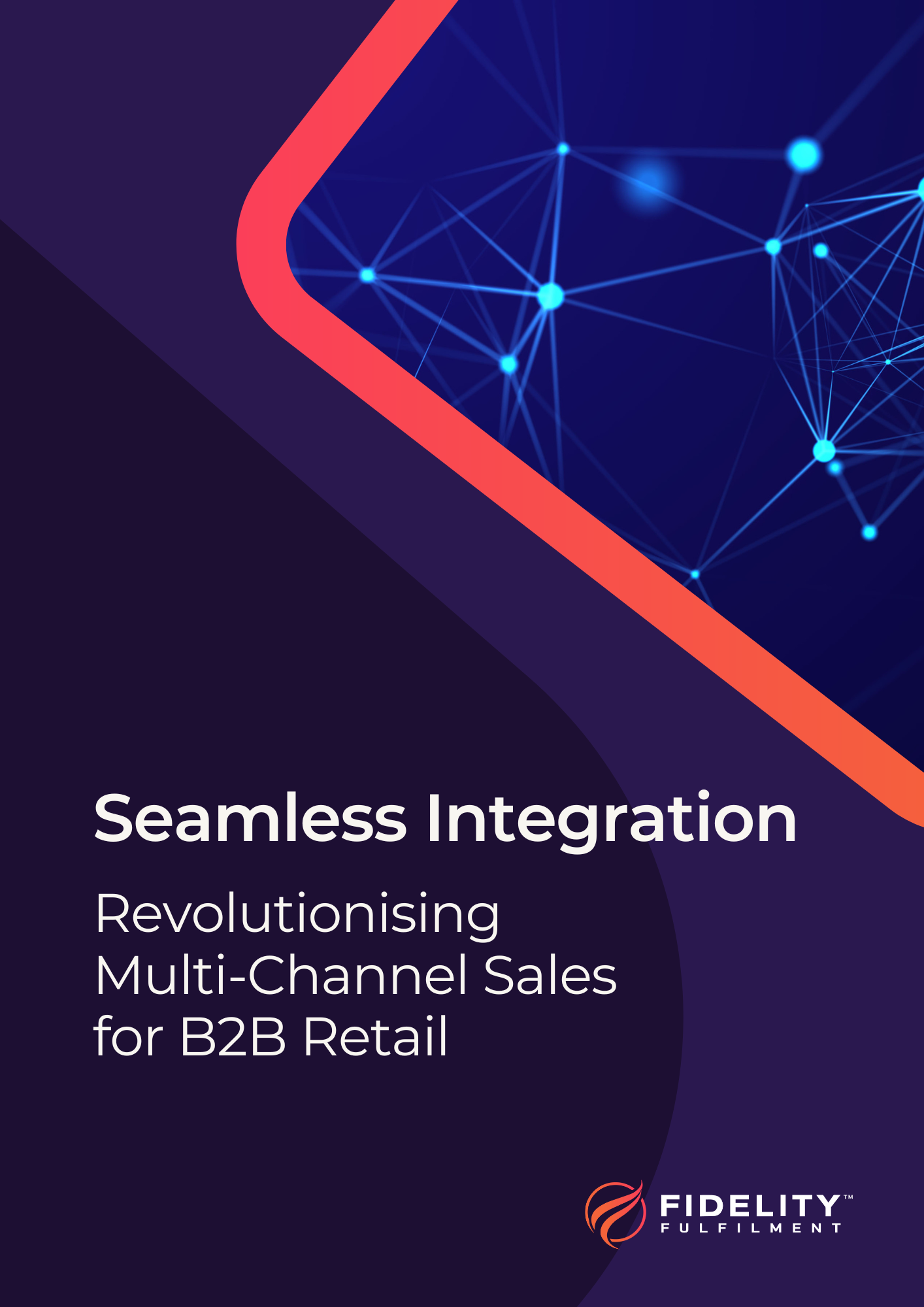 Seamless Integration

Revolutionising Multi-Channel Sales for B2B Retail

FIDELITY™
FULFILMENT